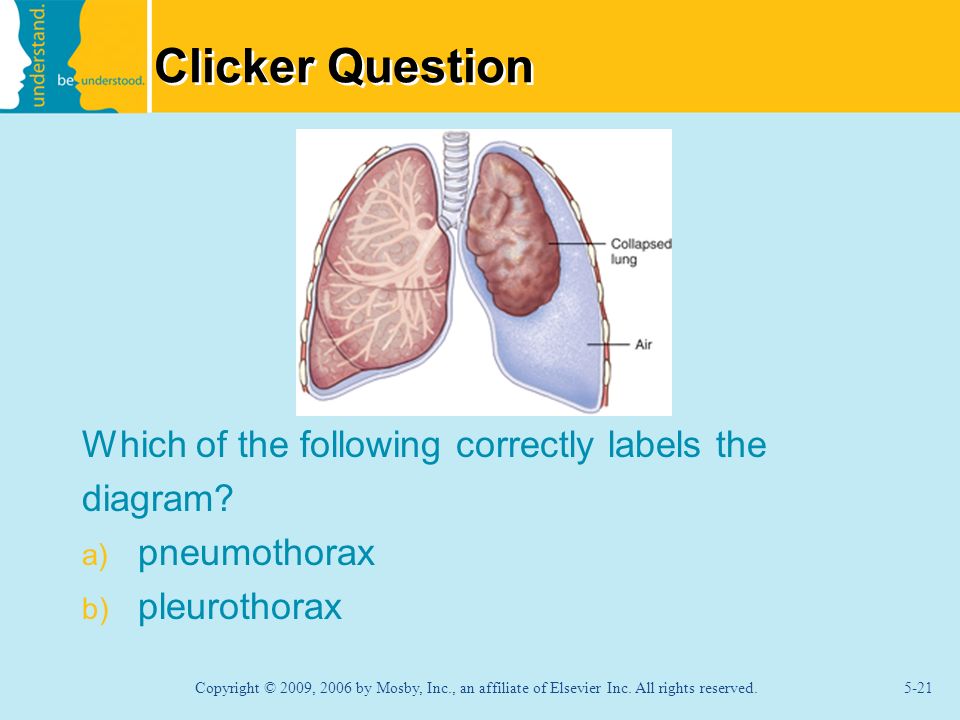 understand.
be understood.

Clicker Question

Collapsed lung

Air

Which of the following correctly labels the diagram?

a) pneumothorax

b) pleurothorax

Copyright © 2009, 2006 by Mosby, Inc., an affiliate of Elsevier Inc. All rights reserved.

5-21